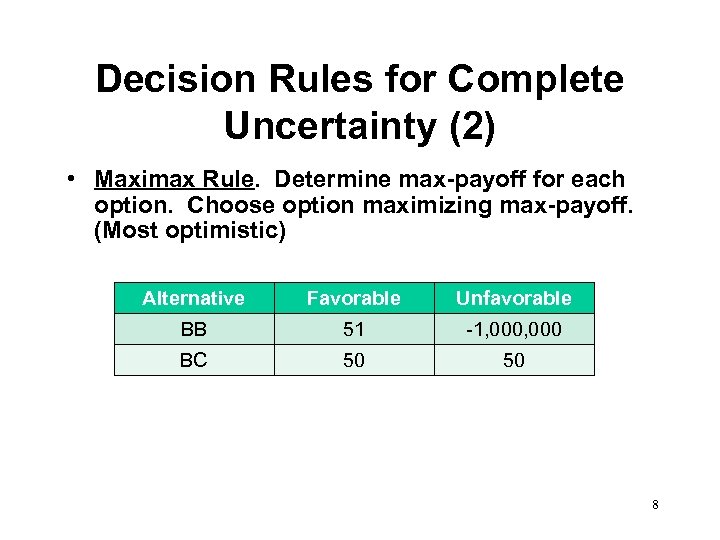 Decision Rules for Complete Uncertainty (2)

• Maximax Rule. Determine max-payoff for each option. Choose option maximizing max-payoff. (Most optimistic)

| Alternative | Favorable | Unfavorable |
|---|---|---|
| BB | 51 | -1,000,000 |
| BC | 50 | 50 |

8